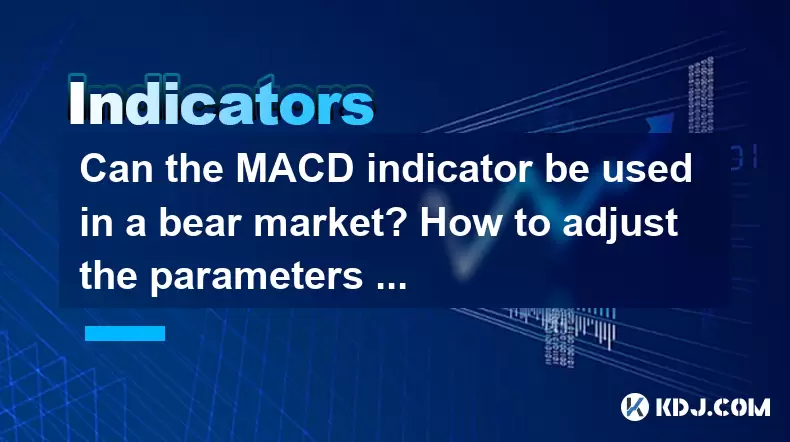 Indicators

Can the MACD indicator be used in a bear market? How to adjust the parameters ...

KDJ.COM